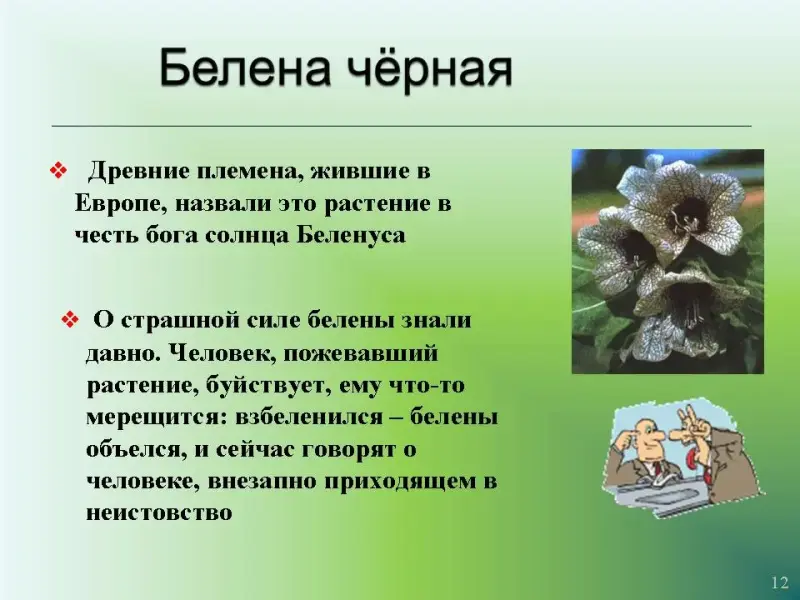 Белена чёрная

❖ Древние племена, жившие в Европе, назвали это растение в честь бога солнца Беленуса

❖ О страшной силе белены знали давно. Человек, пожевавший растение, буйствует, ему что-то мерещится: взбеленился – белены объелся, и сейчас говорят о человеке, внезапно приходящем в неистовство

12